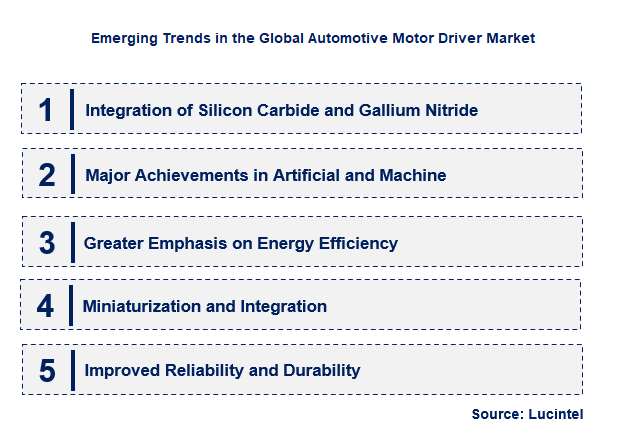 Emerging Trends in the Global Automotive Motor Driver Market

1 Integration of Silicon Carbide and Gallium Nitride

2 Major Achievements in Artificial and Machine

3 Greater Emphasis on Energy Efficiency

4 Miniaturization and Integration

5 Improved Reliability and Durability

Source: Lucintel